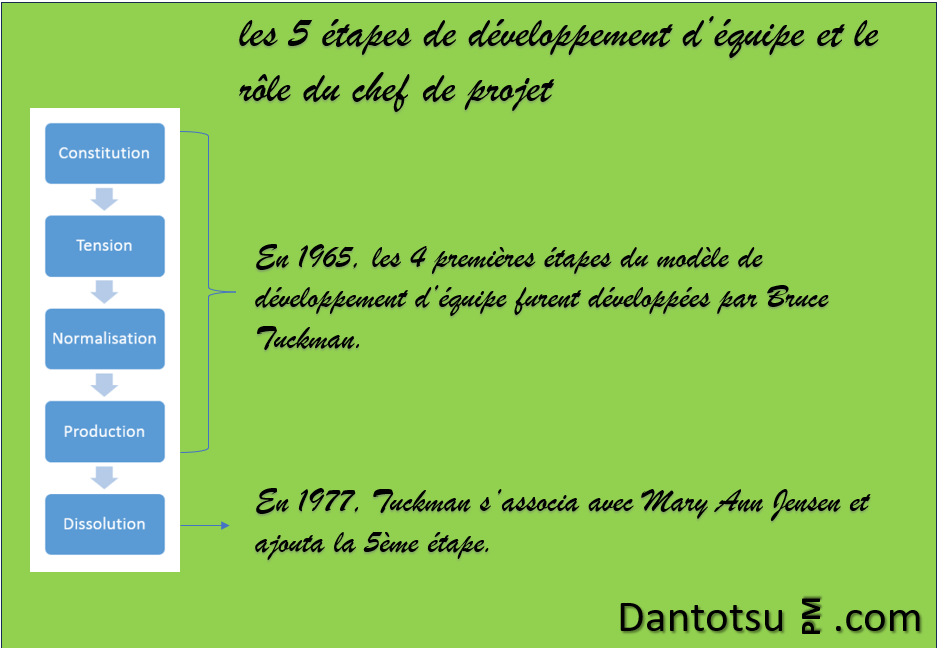 les 5 étapes de développement d'équipe et le rôle du chef de projet

Constitution

Tension

Normalisation

Production

Dissolution

En 1965, les 4 premières étapes du modèle de développement d'équipe furent développées par Bruce Tuckman.

En 1977, Tuckman s'associa avec Mary Ann Jensen et ajouta la 5ème étape.

Dantotsu PM .com